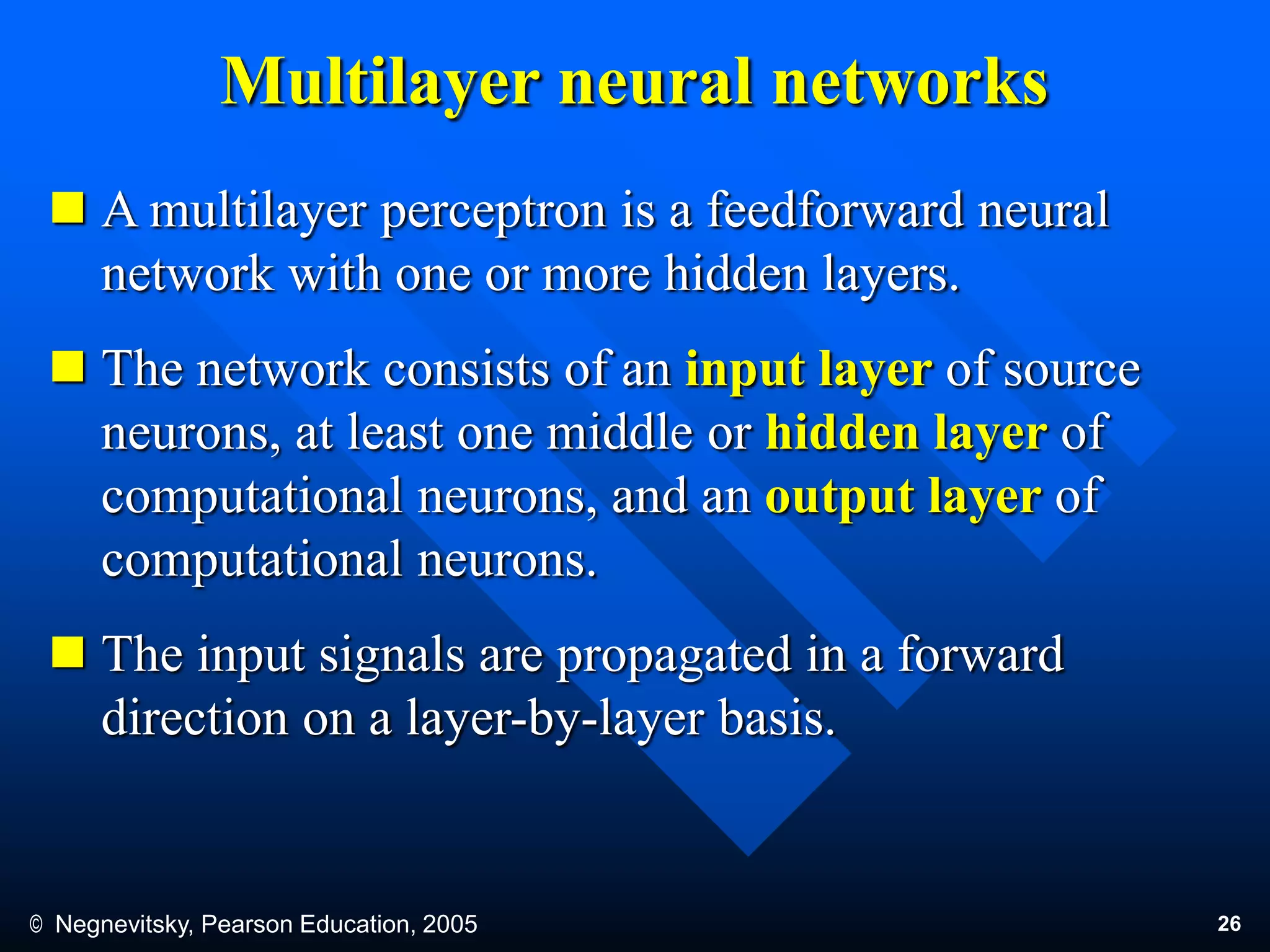 Multilayer neural networks

■ A multilayer perceptron is a feedforward neural network with one or more hidden layers.

■ The network consists of an input layer of source neurons, at least one middle or hidden layer of computational neurons, and an output layer of computational neurons.

■ The input signals are propagated in a forward direction on a layer-by-layer basis.

© Negnevitsky, Pearson Education, 2005

26